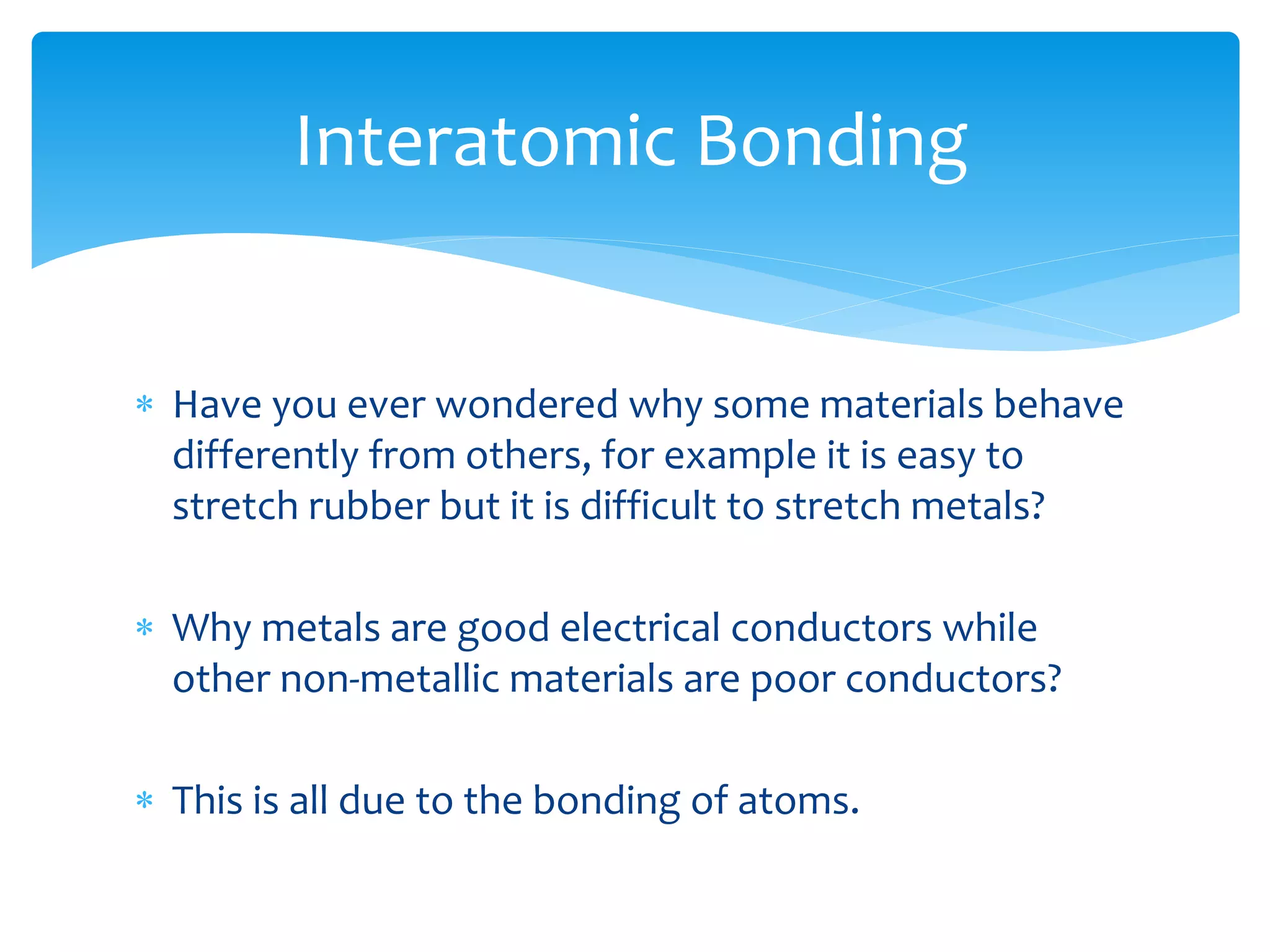 Interatomic Bonding

* Have you ever wondered why some materials behave differently from others, for example it is easy to stretch rubber but it is difficult to stretch metals?

* Why metals are good electrical conductors while other non-metallic materials are poor conductors?

* This is all due to the bonding of atoms.